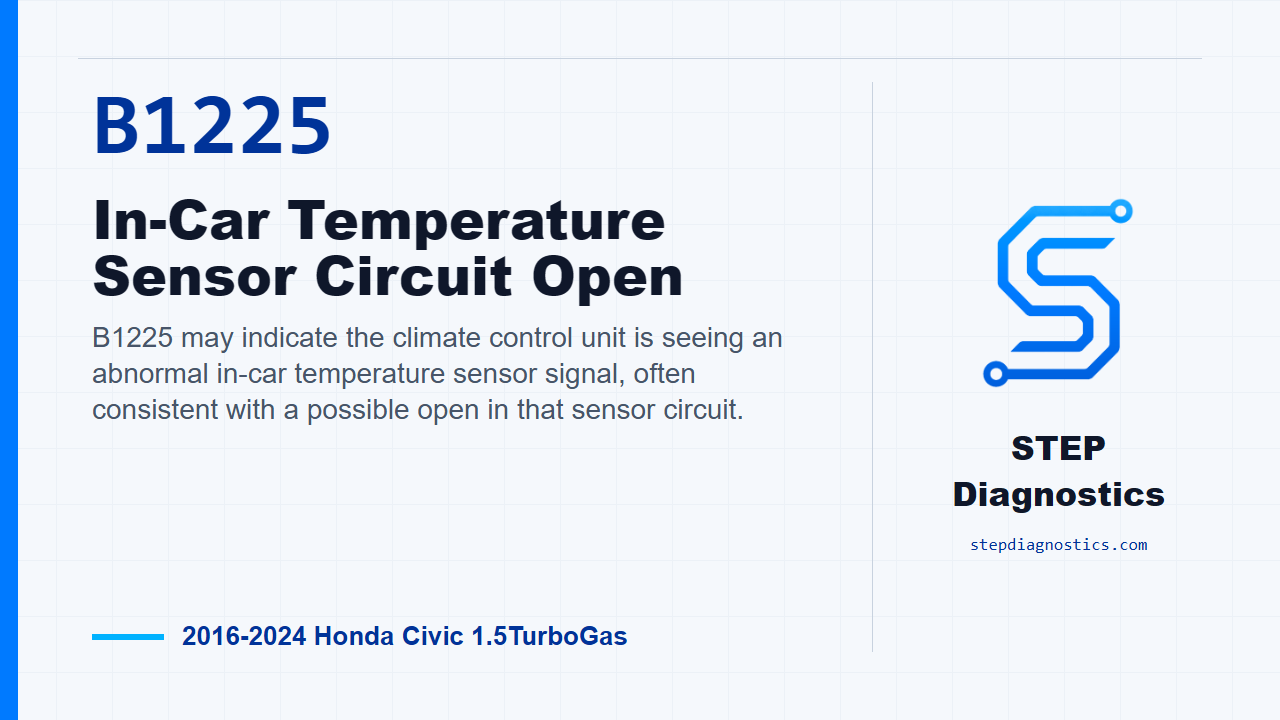 B1225

In-Car Temperature Sensor Circuit Open

B1225 may indicate the climate control unit is seeing an abnormal in-car temperature sensor signal, often consistent with a possible open in that sensor circuit.

2016-2024 Honda Civic 1.5TurboGas

STEP Diagnostics

stepdiagnostics.com